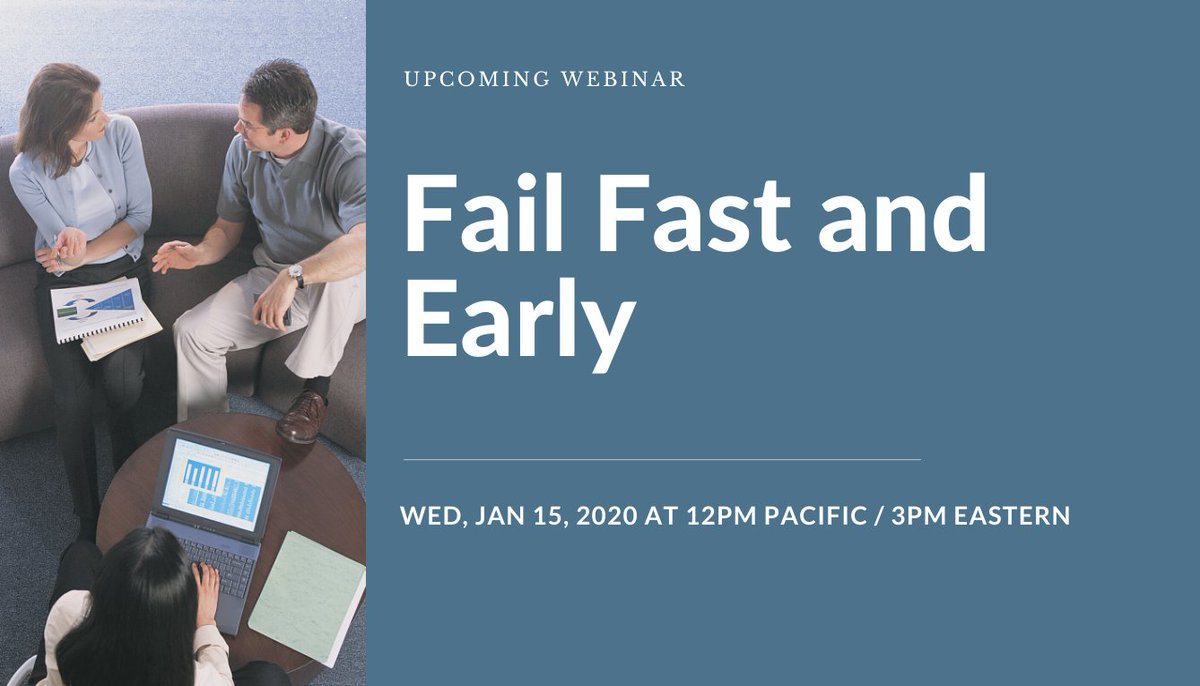 UPCOMING WEBINAR

Fail Fast and Early

WED, JAN 15, 2020 AT 12PM PACIFIC / 3PM EASTERN